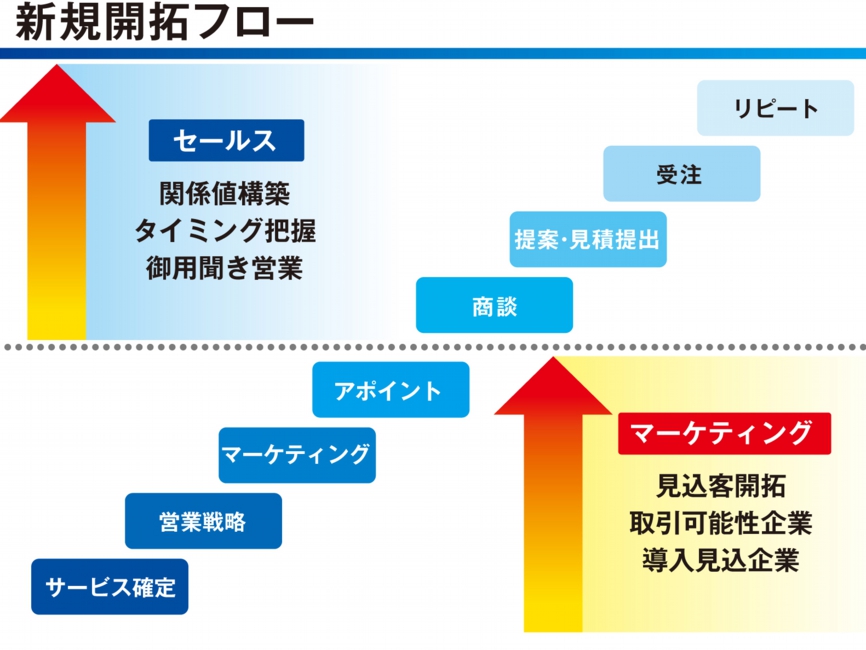 新規開拓フロー

セールス

関係値構築
タイミング把握
御用聞き営業

リピート

受注

提案･見積提出

商談

アポイント

マーケティング

営業戦略

サービス確定

マーケティング

見込客開拓
取引可能性企業
導入見込企業